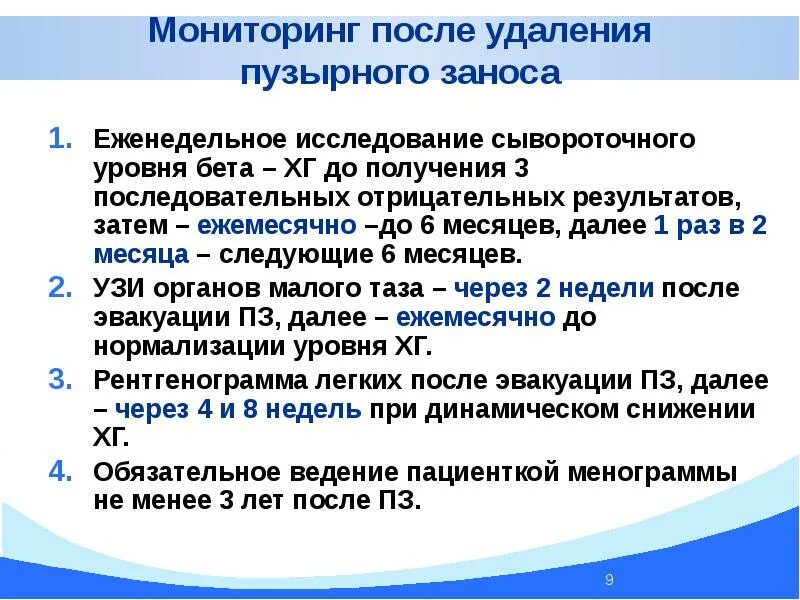 Мониторинг после удаления пузырного заноса

1. Еженедельное исследование сывороточного уровня бета – ХГ до получения 3 последовательных отрицательных результатов, затем – ежемесячно –до 6 месяцев, далее 1 раз в 2 месяца – следующие 6 месяцев.
2. УЗИ органов малого таза – через 2 недели после эвакуации ПЗ, далее – ежемесячно до нормализации уровня ХГ.
3. Рентгенограмма легких после эвакуации ПЗ, далее – через 4 и 8 недель при динамическом снижении ХГ.
4. Обязательное ведение пациенткой менограммы не менее 3 лет после ПЗ.

9